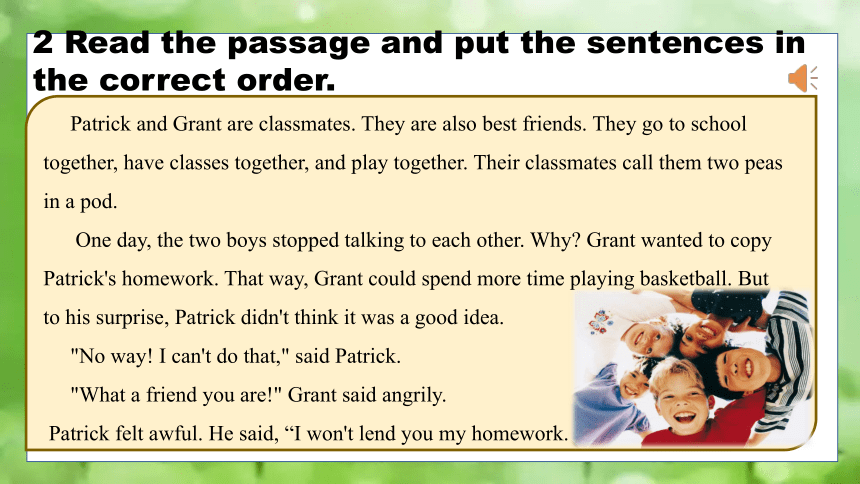 2 Read the passage and put the sentences in the correct order.

Patrick and Grant are classmates. They are also best friends. They go to school together, have classes together, and play together. Their classmates call them two peas in a pod.

One day, the two boys stopped talking to each other. Why? Grant wanted to copy Patrick's homework. That way, Grant could spend more time playing basketball. But to his surprise, Patrick didn't think it was a good idea.

"No way! I can't do that," said Patrick.

"What a friend you are!" Grant said angrily.

Patrick felt awful. He said, “I won't lend you my homework.